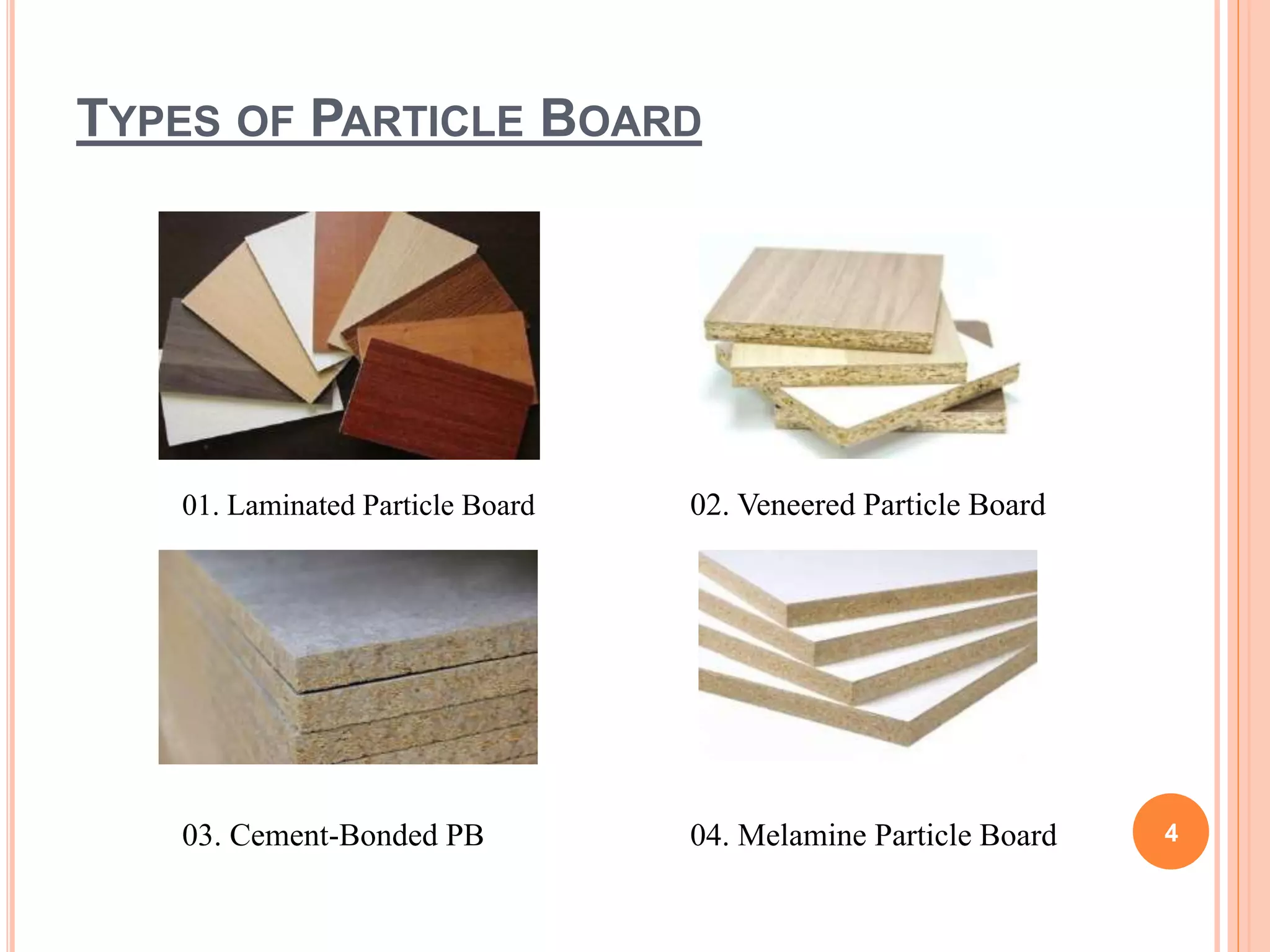 TYPES OF PARTICLE BOARD

01. Laminated Particle Board

02. Veneered Particle Board

03. Cement-Bonded PB

04. Melamine Particle Board

4